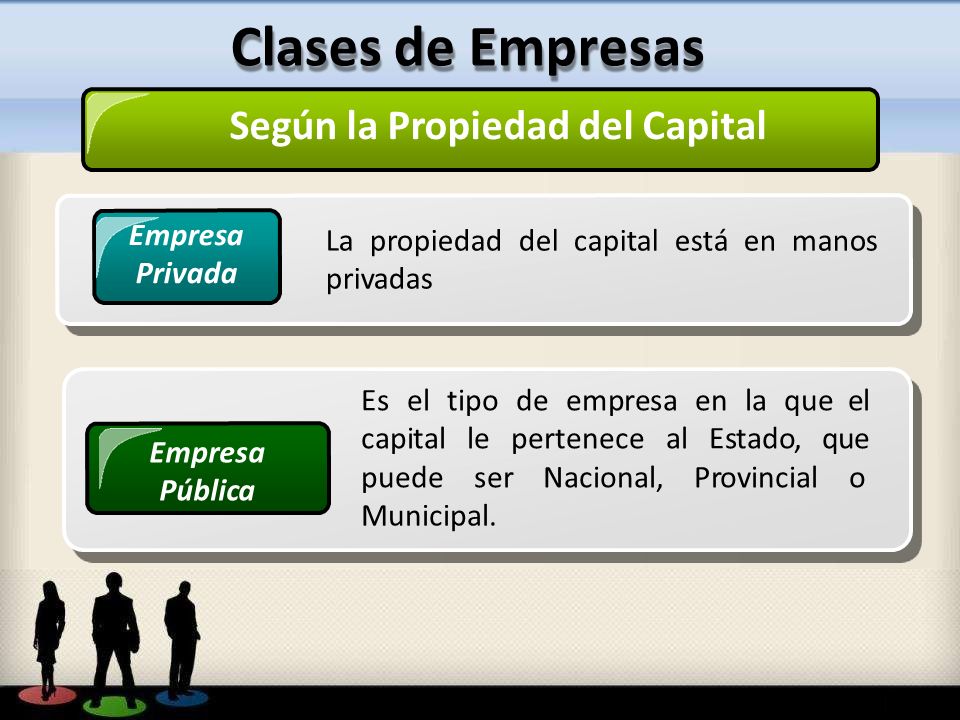 Clases de Empresas

Según la Propiedad del Capital

Empresa Privada

La propiedad del capital está en manos privadas

Empresa Pública

Es el tipo de empresa en la que el capital le pertenece al Estado, que puede ser Nacional, Provincial o Municipal.